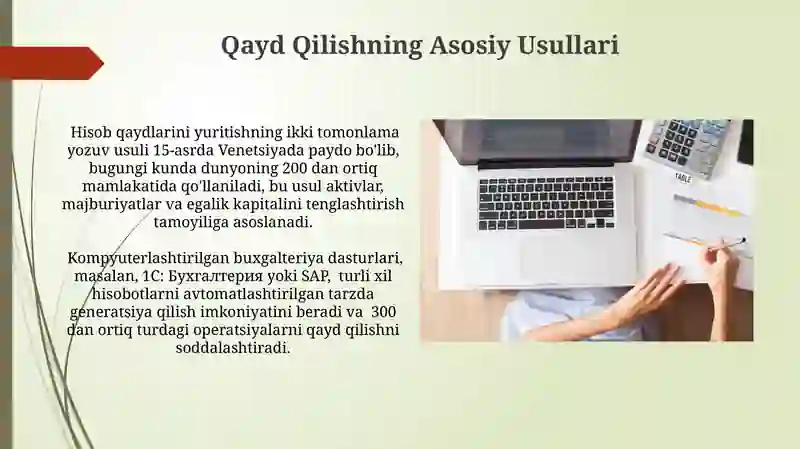 Qayd Qilishning Asosiy Usullari

Hisob qaydlarini yuritishning ikki tomonlama yozuv usuli 15-asrda Venetsiyada paydo bo'lib, bugungi kunda dunyoning 200 dan ortiq mamlakatida qo'llaniladi, bu usul aktivlar, majburiyatlar va egalik kapitalini tenglashtirish tamoyiliga asoslanadi.

Kompyuterlashtirilgan buxgalteriya dasturlari, masalan, 1C: Бухгалтерия yoki SAP, turli xil hisobotlarni avtomatlashtirilgan tarzda generatsiya qilish imkoniyatini beradi va 300 dan ortiq turdagi operatsiyalarni qayd qilishni soddalashtiradi.

TABLE